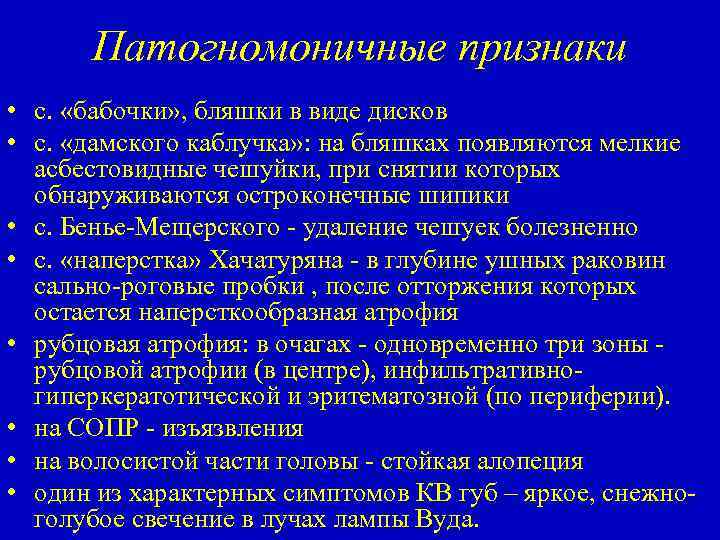 Патогномоничные признаки

• с. «бабочки», бляшки в виде дисков
• с. «дамского каблучка»: на бляшках появляются мелкие асбестовидные чешуйки, при снятии которых обнаруживаются остроконечные шипики
• с. Бенье-Мещерского - удаление чешуек болезненно
• с. «наперстка» Хачатуряна - в глубине ушных раковин сально-роговые пробки , после отторжения которых остается наперсткообразная атрофия
• рубцовая атрофия: в очагах - одновременно три зоны - рубцовой атрофии (в центре), инфильтративно-гиперкератотической и эритематозной (по периферии).
• на СОПР - изъязвления
• на волосистой части головы - стойкая алопеция
• один из характерных симптомов КВ губ – яркое, снежно-голубое свечение в лучах лампы Вуда.